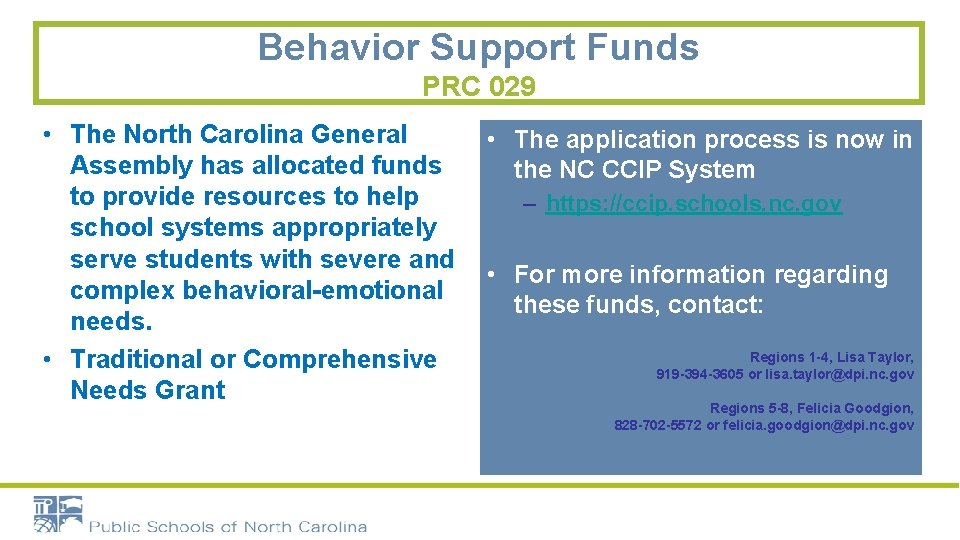 Behavior Support Funds
PRC 029

• The North Carolina General Assembly has allocated funds to provide resources to help school systems appropriately serve students with severe and complex behavioral-emotional needs.
• Traditional or Comprehensive Needs Grant

• The application process is now in the NC CCIP System
– https://ccip.schools.nc.gov

• For more information regarding these funds, contact:

Regions 1-4, Lisa Taylor, 919-394-3605 or lisa.taylor@dpi.nc.gov

Regions 5-8, Felicia Goodgion, 828-702-5572 or felicia.goodgion@dpi.nc.gov

Public Schools of North Carolina